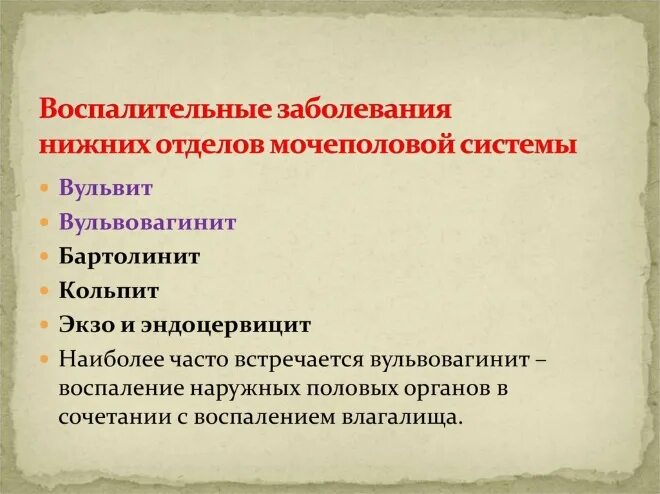 Воспалительные заболевания нижних отделов мочеполовой системы

- Вульвит
- Вульвовагинит
- Бартолинит
- Кольпит
- Экзо и эндоцервицит
- Наиболее часто встречается вульвовагинит – воспаление наружных половых органов в сочетании с воспалением влагалища.